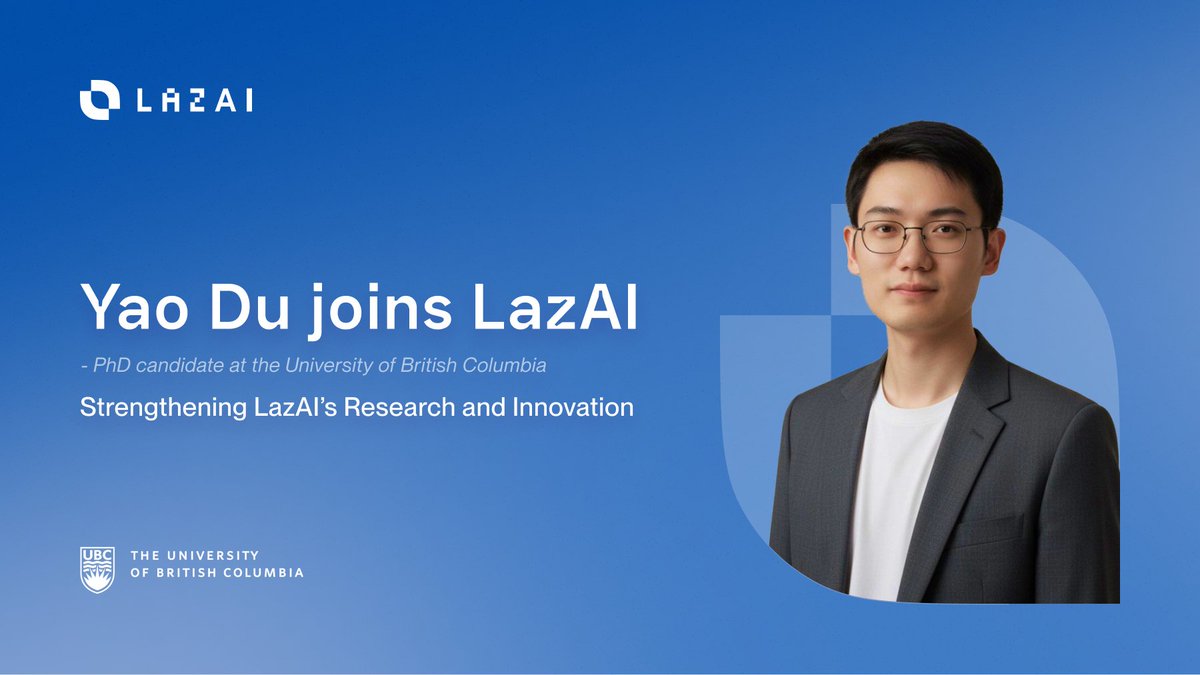 LAZAI

Yao Du joins LazAI

- PhD candidate at the University of British Columbia

Strengthening LazAI's Research and Innovation

UBC THE UNIVERSITY OF BRITISH COLUMBIA